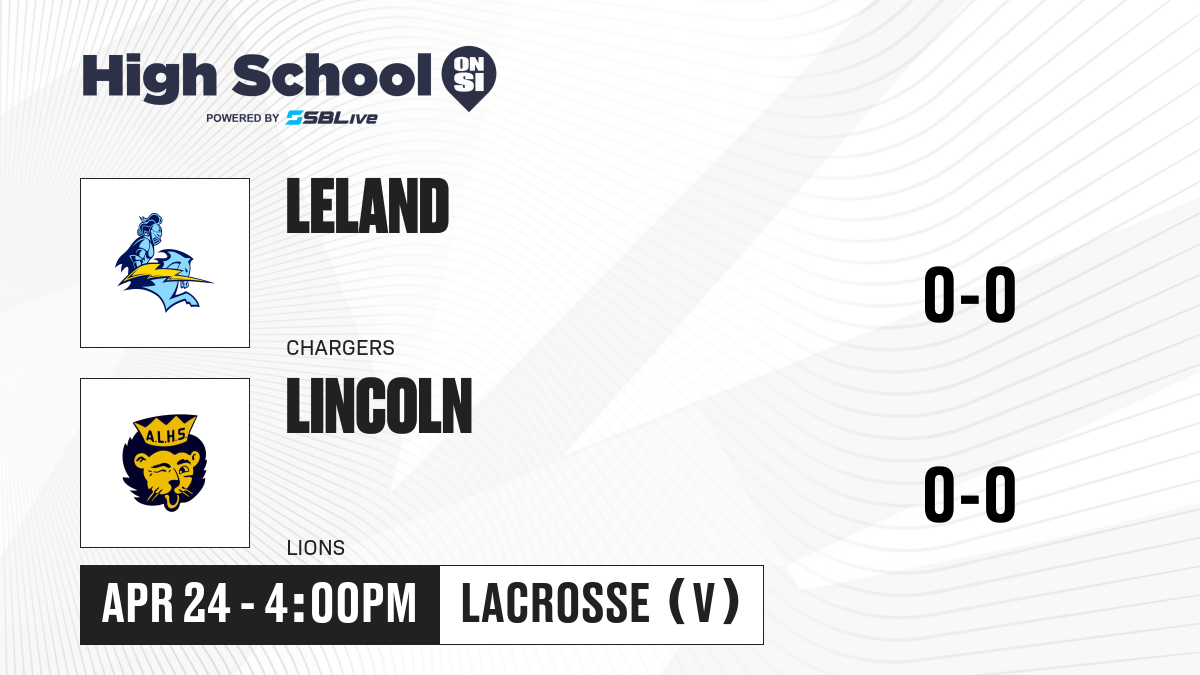 High School ON SI
POWERED BY SBLive

LELAND
CHARGERS
0-0

A.L.H.S
LINCOLN
LIONS
0-0

APR 24 - 4:00PM
LACROSSE (V)